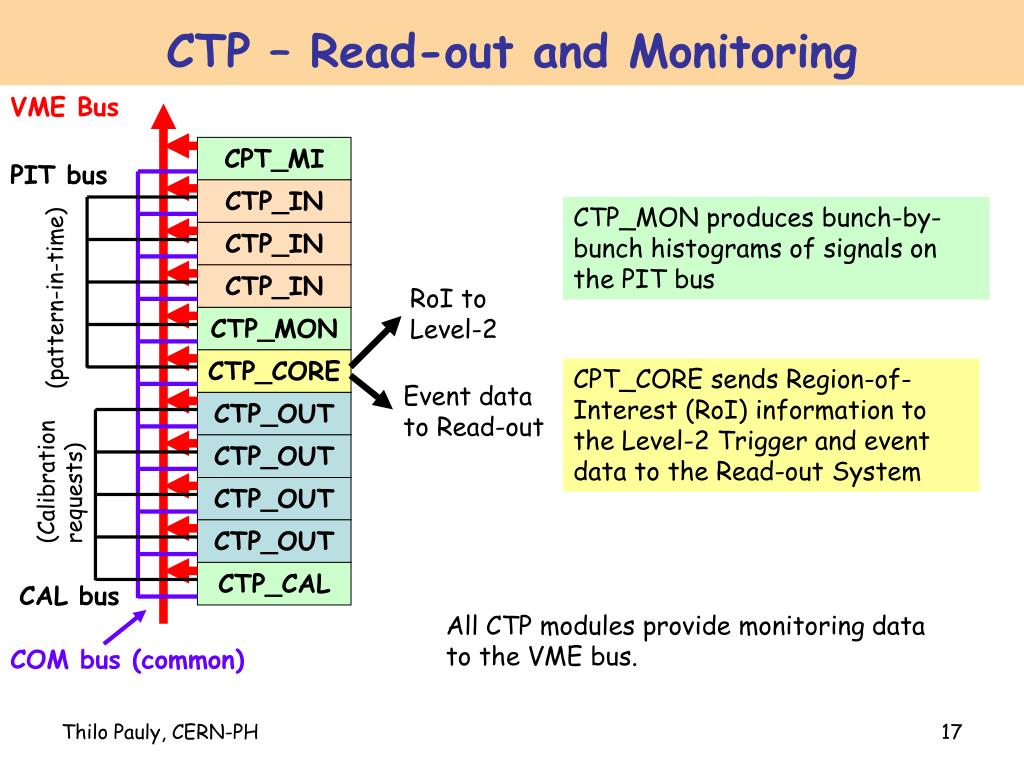 CTP – Read-out and Monitoring

VME Bus

PIT bus

(pattern-in-time)

(Calibration requests)

CAL bus

COM bus (common)

CPT_MI
CTP_IN
CTP_IN
CTP_IN
CTP_MON
CTP_CORE
CTP_OUT
CTP_OUT
CTP_OUT
CTP_OUT
CTP_CAL

RoI to Level-2

Event data to Read-out

CTP_MON produces bunch-by-bunch histograms of signals on the PIT bus

CPT_CORE sends Region-of-Interest (RoI) information to the Level-2 Trigger and event data to the Read-out System

All CTP modules provide monitoring data to the VME bus.

Thilo Pauly, CERN-PH

17